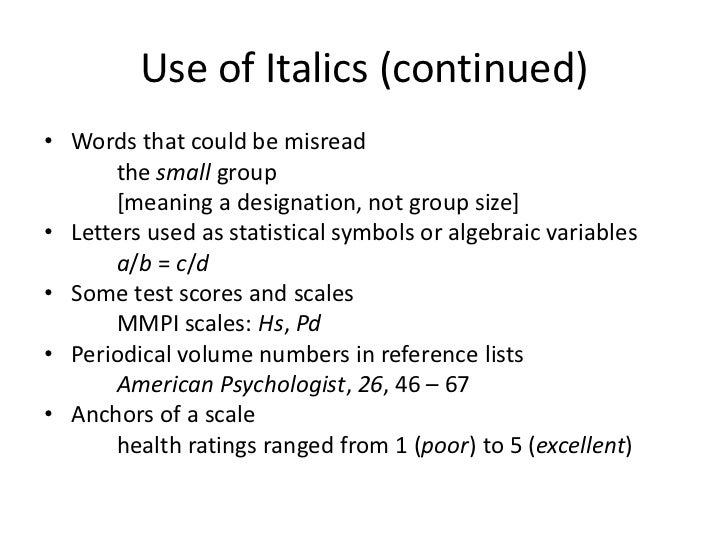 Use of Italics (continued)

• Words that could be misread
the small group
[meaning a designation, not group size]
• Letters used as statistical symbols or algebraic variables
$a/b = c/d$
• Some test scores and scales
MMPI scales: Hs, Pd
• Periodical volume numbers in reference lists
American Psychologist, 26, 46 – 67
• Anchors of a scale
health ratings ranged from 1 (poor) to 5 (excellent)